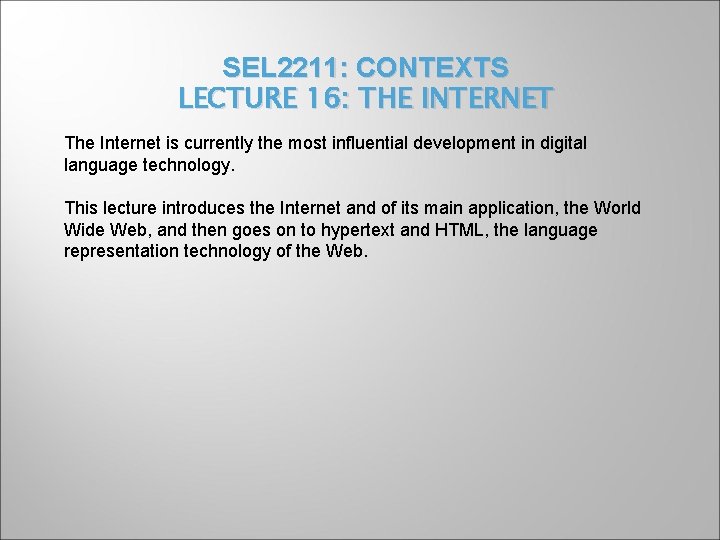 SEL2211: CONTEXTS
LECTURE 16: THE INTERNET

The Internet is currently the most influential development in digital language technology.

This lecture introduces the Internet and of its main application, the World Wide Web, and then goes on to hypertext and HTML, the language representation technology of the Web.